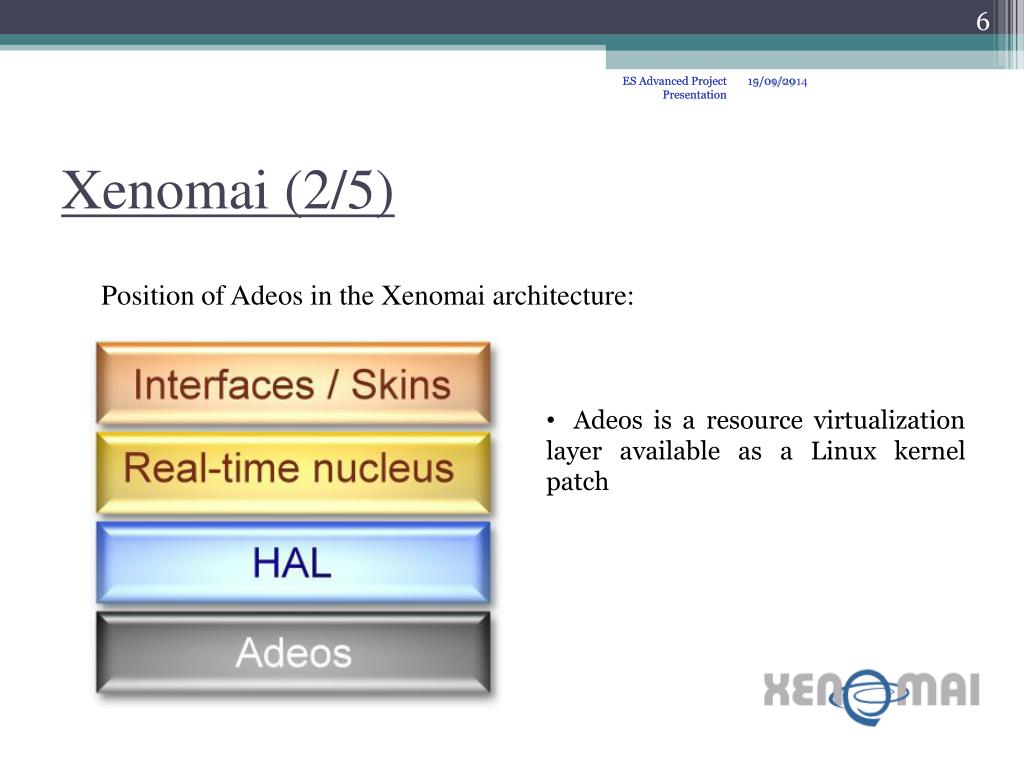 6

ES Advanced Project Presentation

19/09/2014

Xenomai (2/5)

Position of Adeos in the Xenomai architecture:

Interfaces / Skins

Real-time nucleus

HAL

Adeos

• Adeos is a resource virtualization layer available as a Linux kernel patch

XENOMAI